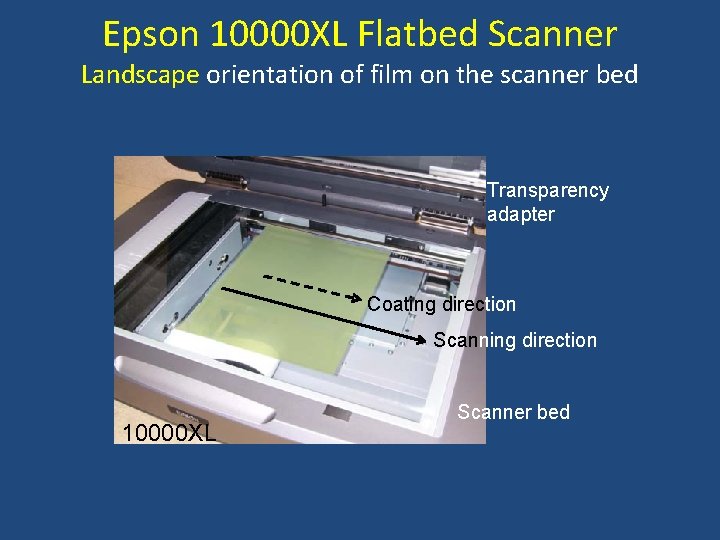 Epson 10000XL Flatbed Scanner
Landscape orientation of film on the scanner bed

Transparency adapter

Coating direction

Scanning direction

Scanner bed

10000XL